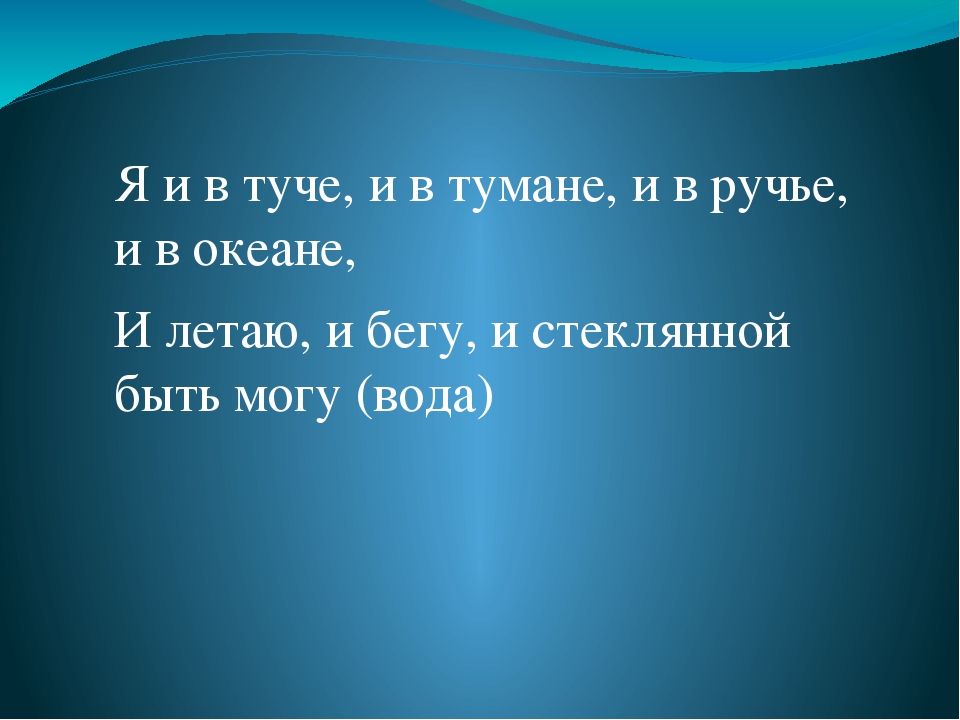 Я и в туче, и в тумане, и в ручье, и в океане,

И летаю, и бегу, и стеклянной быть могу (вода)